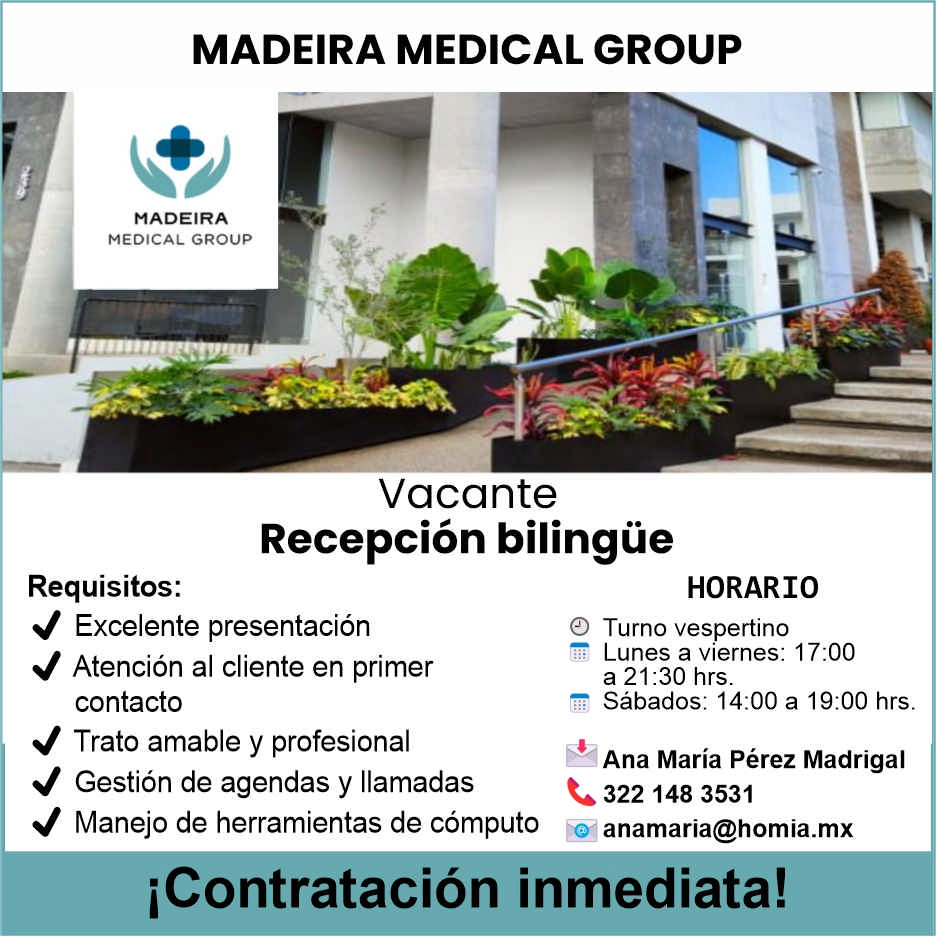 MADEIRA MEDICAL GROUP

MADEIRA
MEDICAL GROUP

Vacante
Recepción bilingüe

Requisitos:
✔ Excelente presentación
✔ Atención al cliente en primer contacto
✔ Trato amable y profesional
✔ Gestión de agendas y llamadas
✔ Manejo de herramientas de cómputo

HORARIO
Turno vespertino
Lunes a viernes: 17:00 a 21:30 hrs.
Sábados: 14:00 a 19:00 hrs.

Ana María Pérez Madrigal
322 148 3531
anamaria@homia.mx

¡Contratación inmediata!